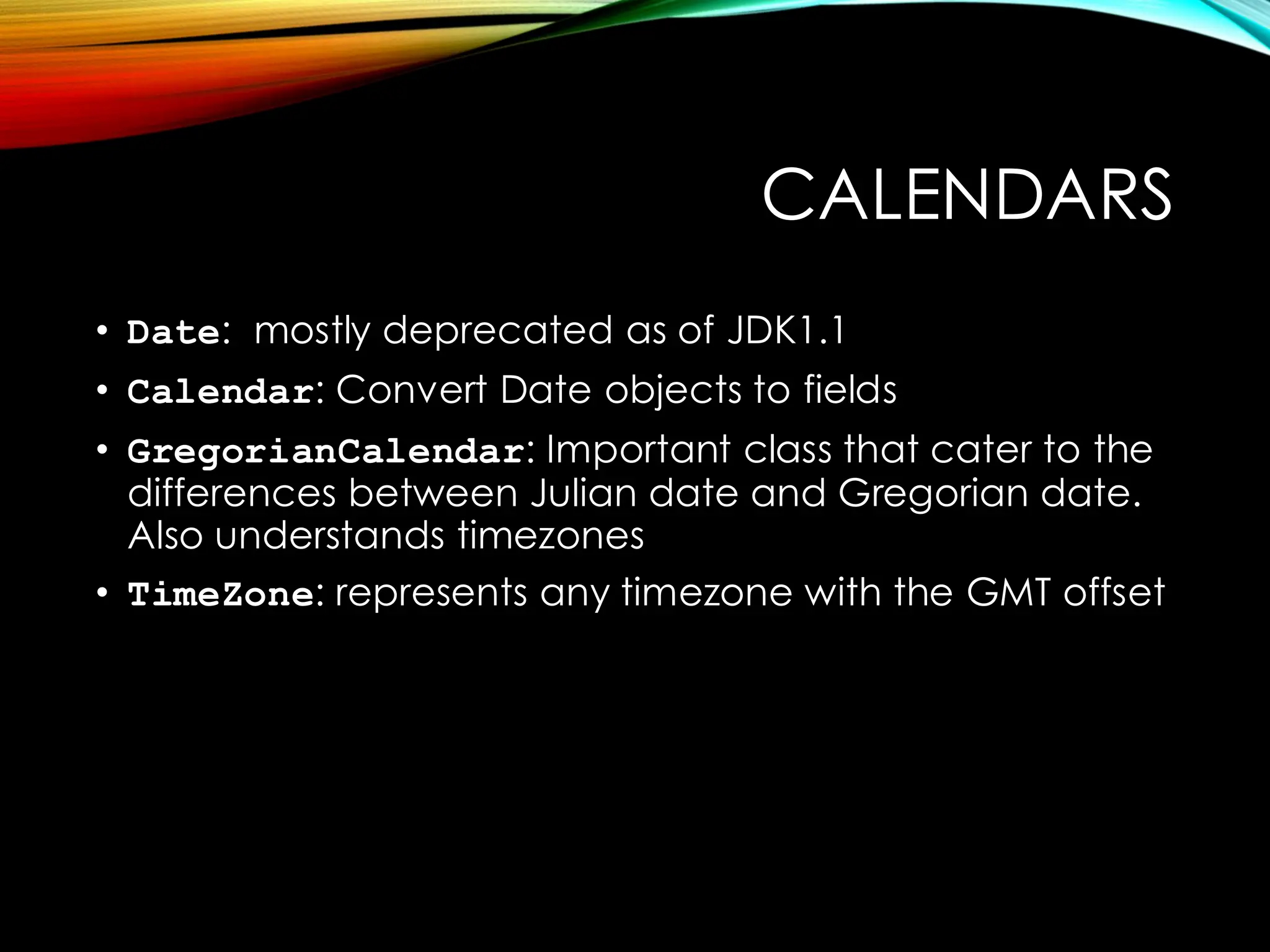 CALENDARS

• Date: mostly deprecated as of JDK1.1
• Calendar: Convert Date objects to fields
• GregorianCalendar: Important class that cater to the differences between Julian date and Gregorian date. Also understands timezones
• TimeZone: represents any timezone with the GMT offset